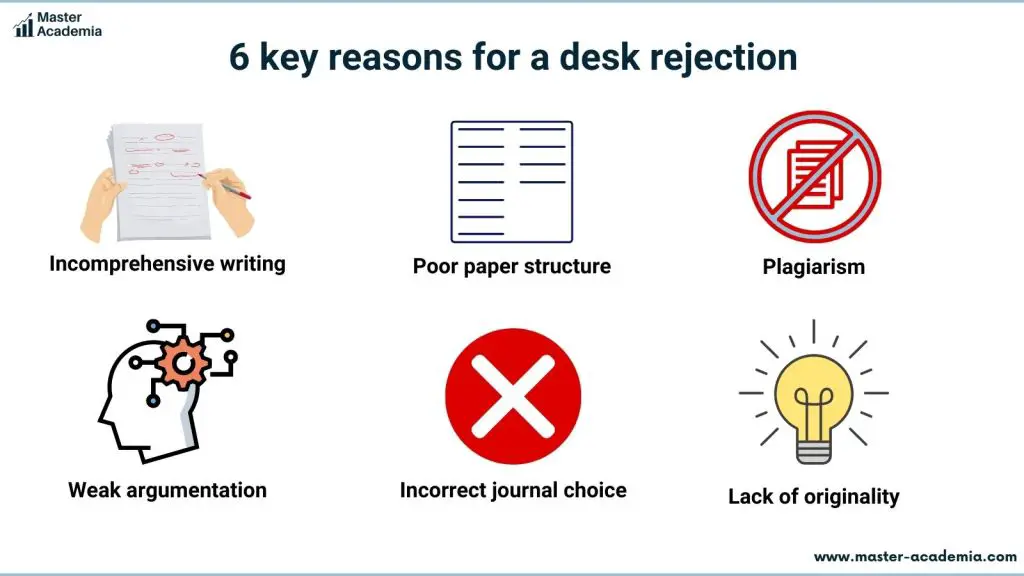 Master Academia

6 key reasons for a desk rejection

Incomprehensive writing

Poor paper structure

Plagiarism

Weak argumentation

Incorrect journal choice

Lack of originality

www.master-academia.com